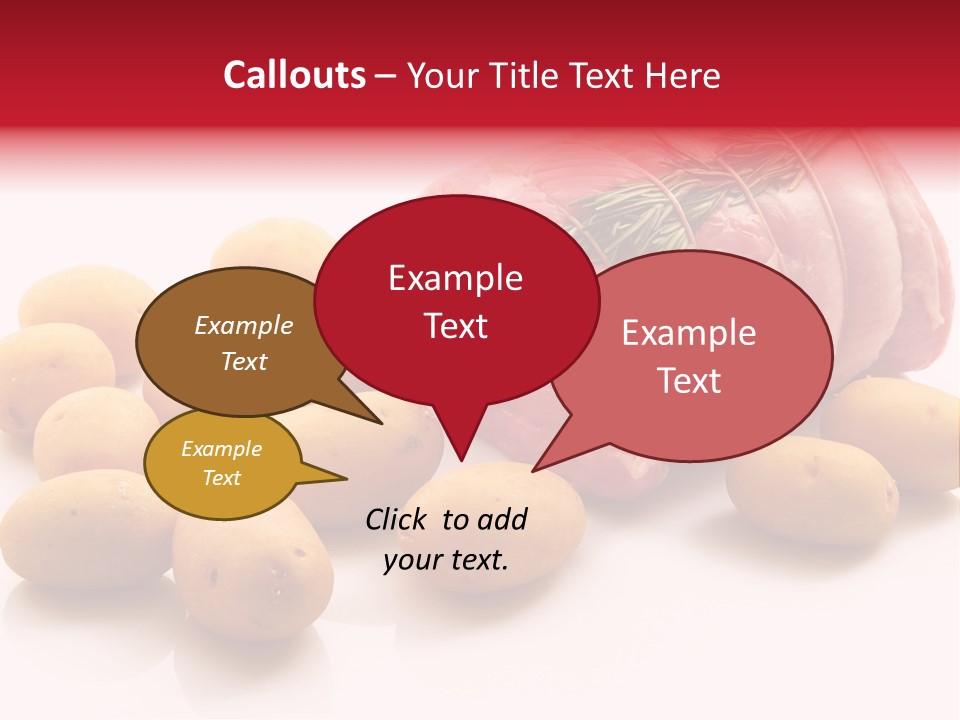 Callouts – Your Title Text Here

Example Text

Example Text

Example Text

Example Text

Click to add your text.